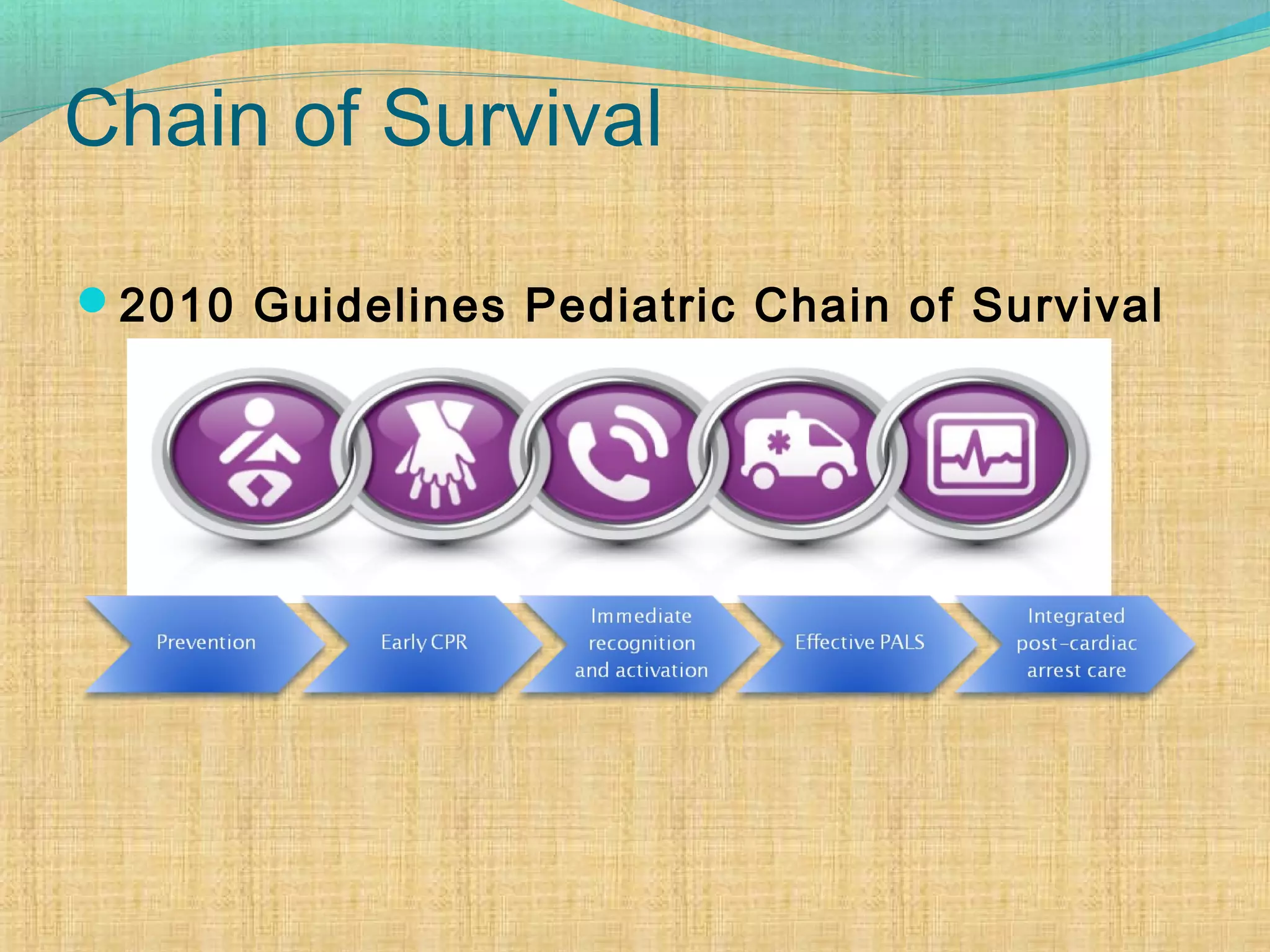 Chain of Survival

2010 Guidelines Pediatric Chain of Survival

Prevention

Early CPR

Immediate recognition and activation

Effective PALS

Integrated post-cardiac arrest care